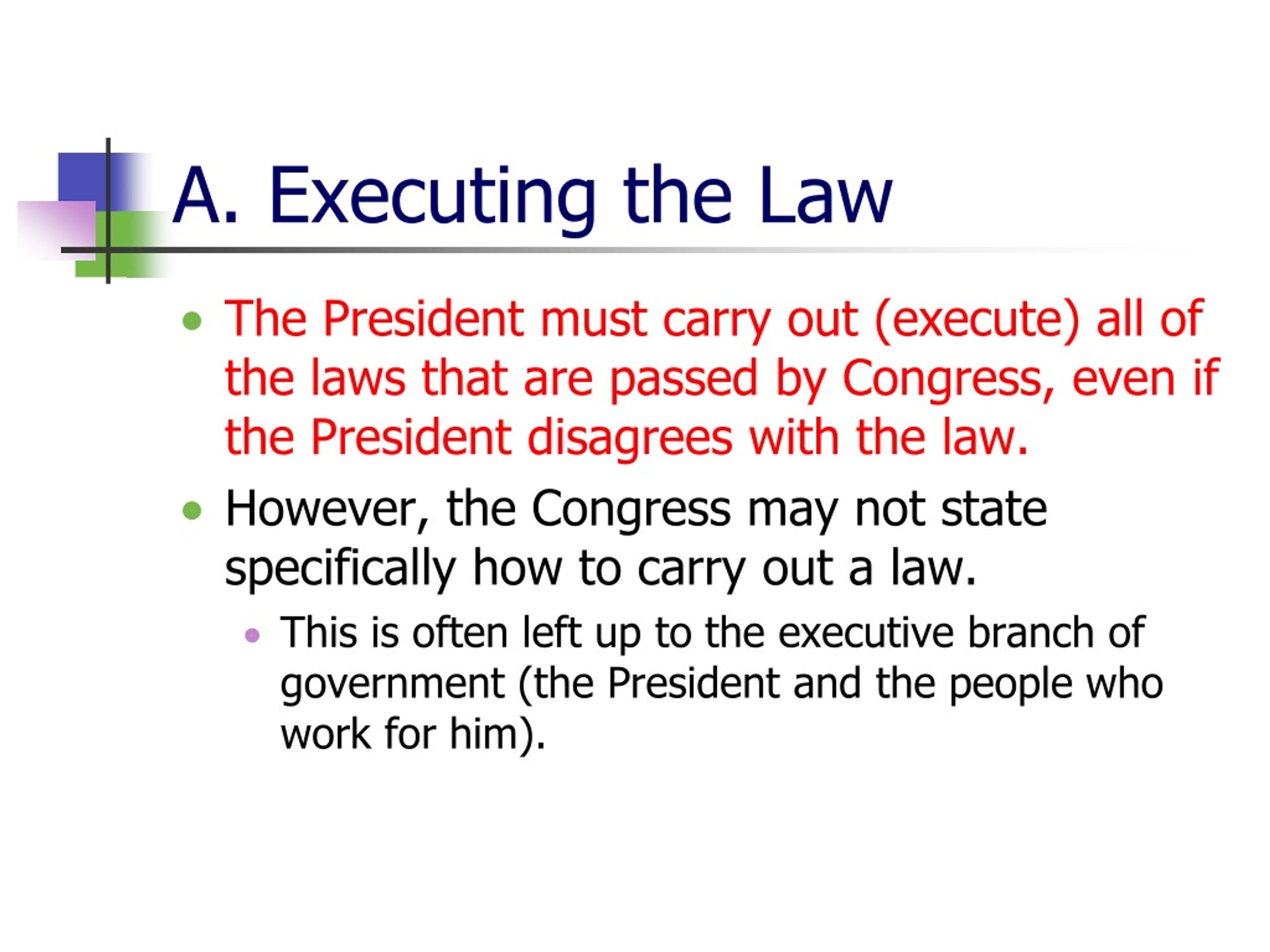 A. Executing the Law

- The President must carry out (execute) all of the laws that are passed by Congress, even if the President disagrees with the law.
- However, the Congress may not state specifically how to carry out a law.
  - This is often left up to the executive branch of government (the President and the people who work for him).